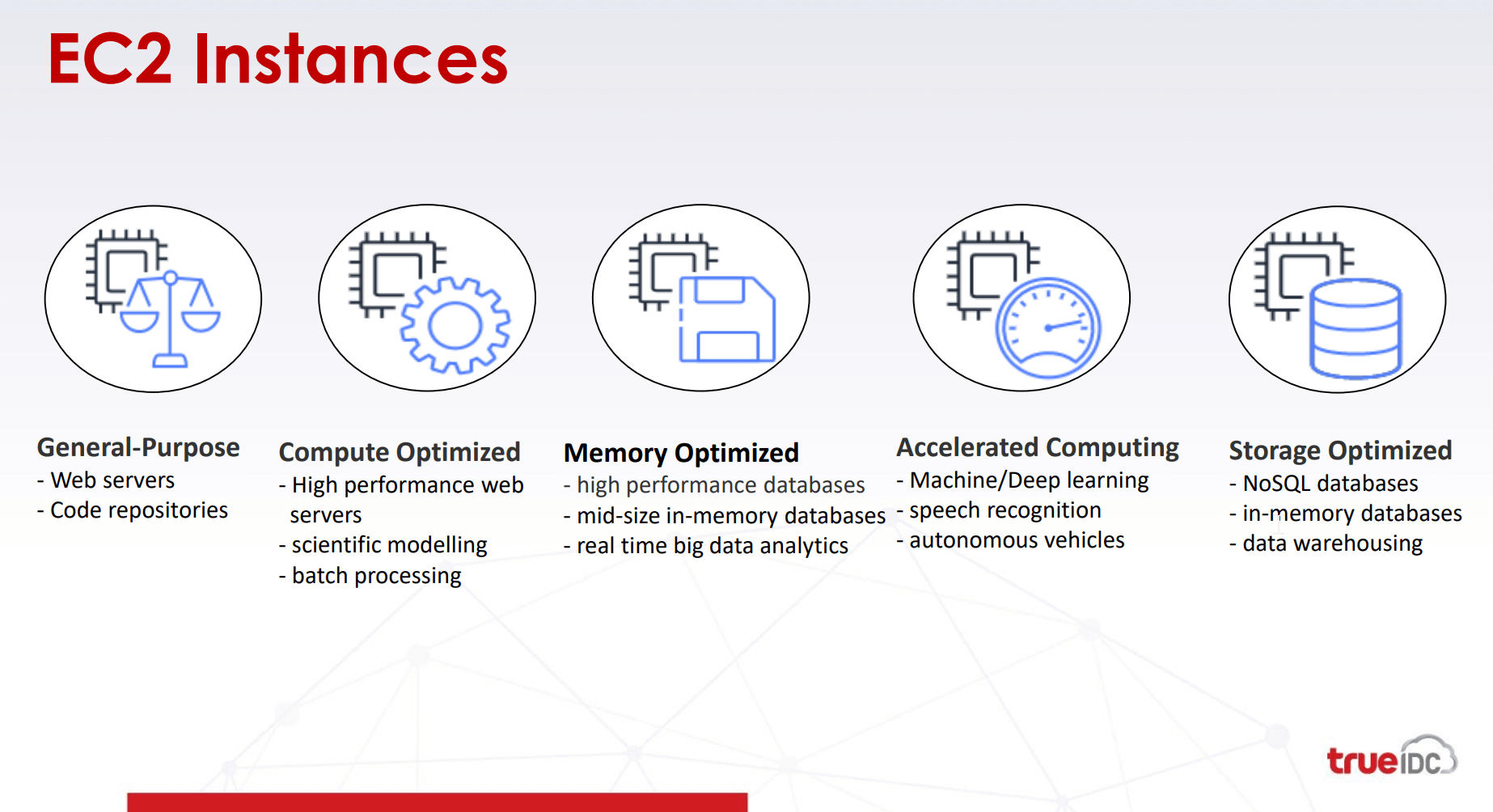 EC2 Instances

General-Purpose
- Web servers
- Code repositories

Compute Optimized
- High performance web servers
- scientific modelling
- batch processing

Memory Optimized
- high performance databases
- mid-size in-memory databases
- real time big data analytics

Accelerated Computing
- Machine/Deep learning
- speech recognition
- autonomous vehicles

Storage Optimized
- NoSQL databases
- in-memory databases
- data warehousing

trueIDC